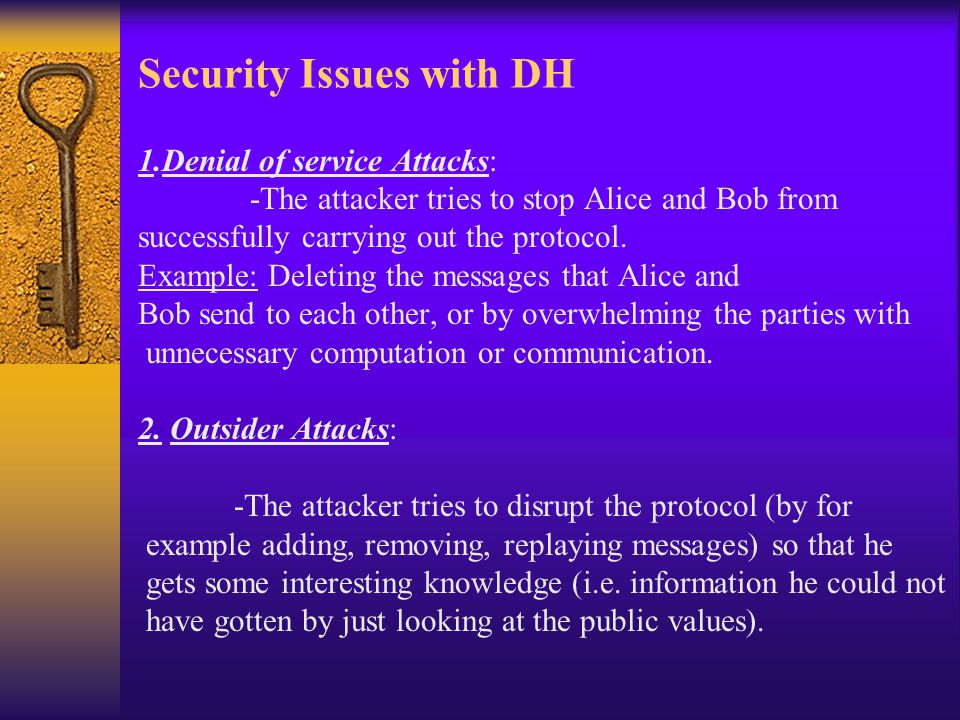 Security Issues with DH

1.Denial of service Attacks:
-The attacker tries to stop Alice and Bob from successfully carrying out the protocol.
Example: Deleting the messages that Alice and Bob send to each other, or by overwhelming the parties with unnecessary computation or communication.

2. Outsider Attacks:

-The attacker tries to disrupt the protocol (by for example adding, removing, replaying messages) so that he gets some interesting knowledge (i.e. information he could not have gotten by just looking at the public values).